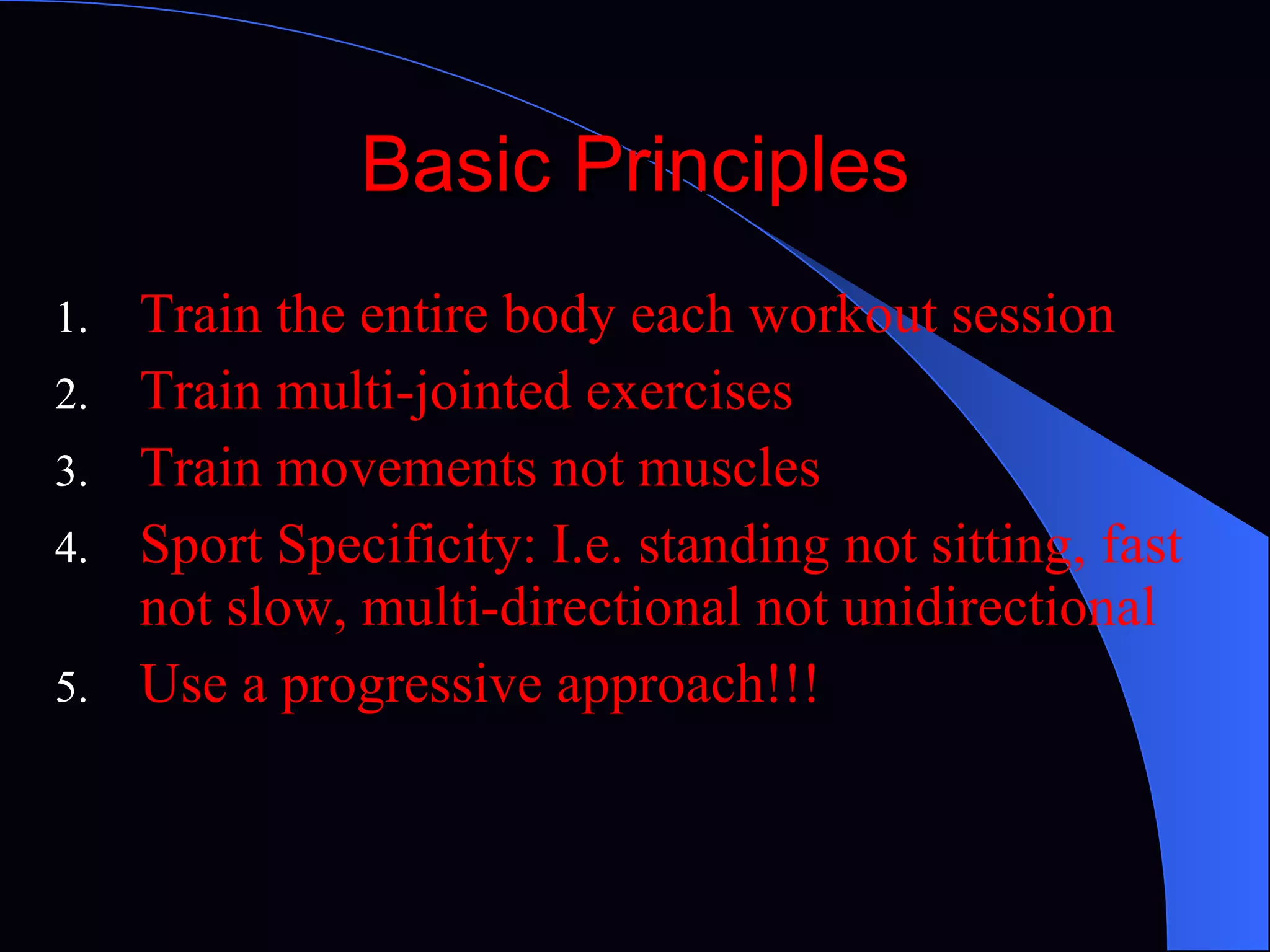 Basic Principles

1. Train the entire body each workout session
2. Train multi-jointed exercises
3. Train movements not muscles
4. Sport Specificity: I.e. standing not sitting, fast not slow, multi-directional not unidirectional
5. Use a progressive approach!!!